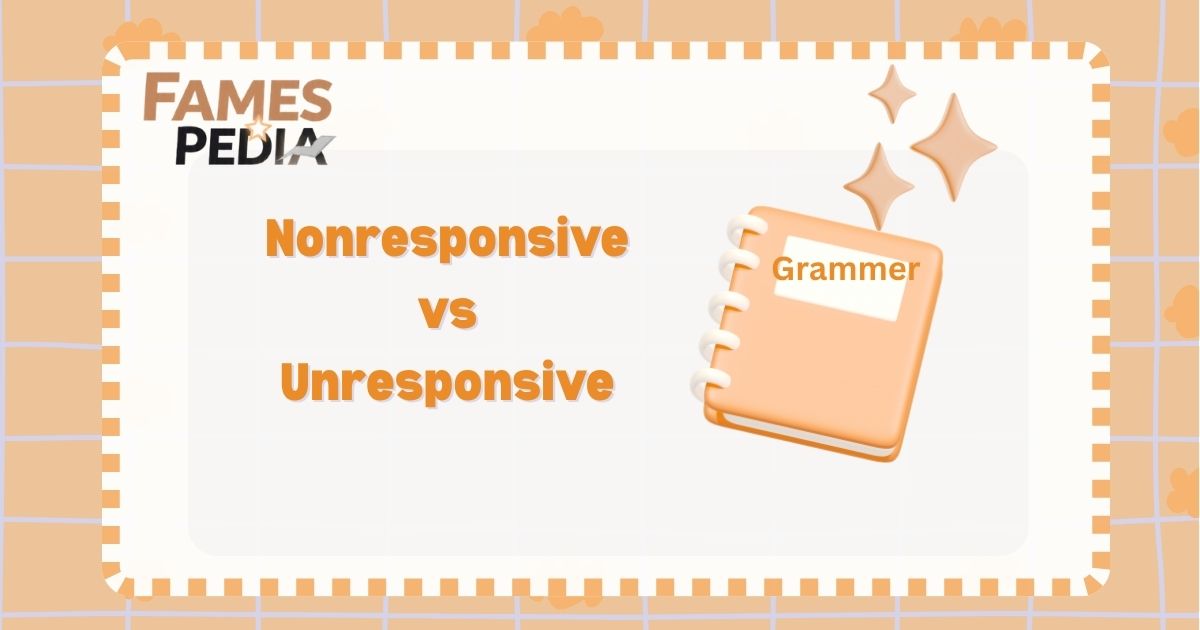 FAMES PEDIA

Nonresponsive vs Unresponsive

Grammer